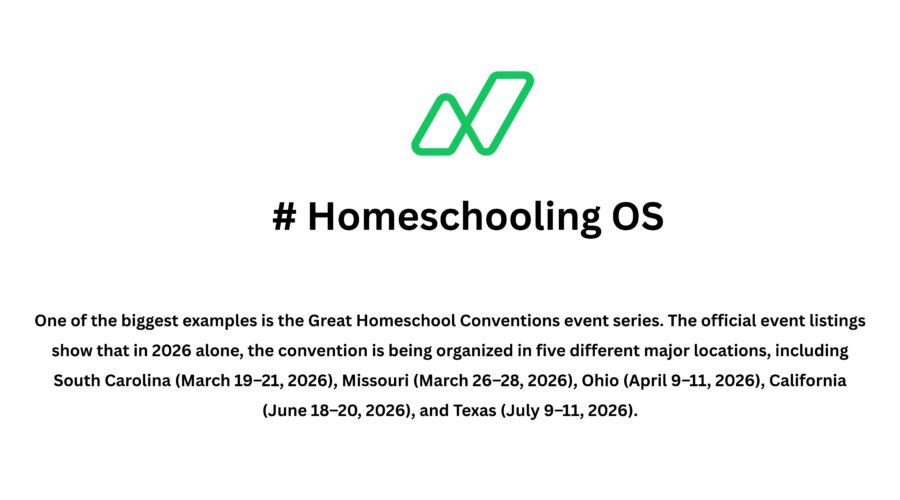 # Homeschooling OS

One of the biggest examples is the Great Homeschool Conventions event series. The official event listings show that in 2026 alone, the convention is being organized in five different major locations, including South Carolina (March 19–21, 2026), Missouri (March 26–28, 2026), Ohio (April 9–11, 2026), California (June 18–20, 2026), and Texas (July 9–11, 2026).